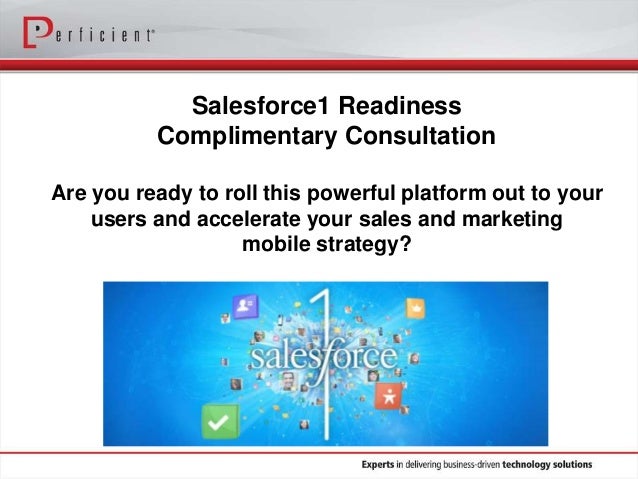 Perficient

Salesforce1 Readiness
Complimentary Consultation

Are you ready to roll this powerful platform out to your users and accelerate your sales and marketing mobile strategy?

salesforce 1

Experts in delivering business-driven technology solutions